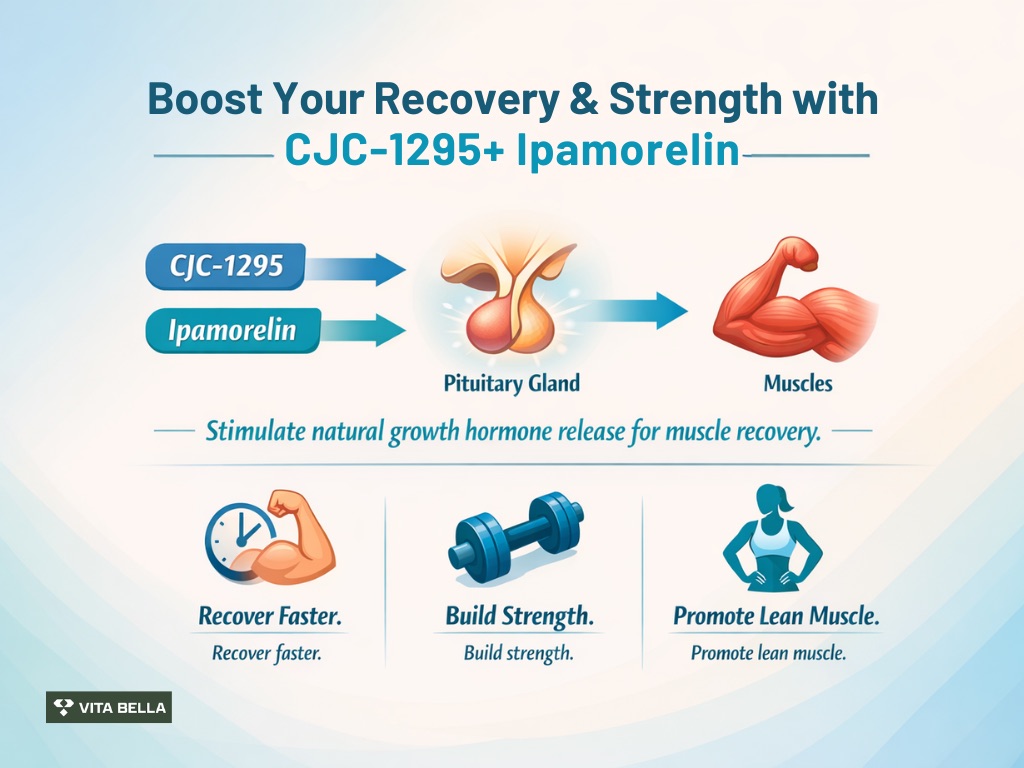 Boost Your Recovery & Strength with
CJC-1295+ Ipamorelin

CJC-1295

Ipamorelin

Pituitary Gland

Muscles

Stimulate natural growth hormone release for muscle recovery.

Recover Faster.
Recover faster.

Build Strength.
Build strength.

Promote Lean Muscle.
Promote lean muscle.

VITA BELLA